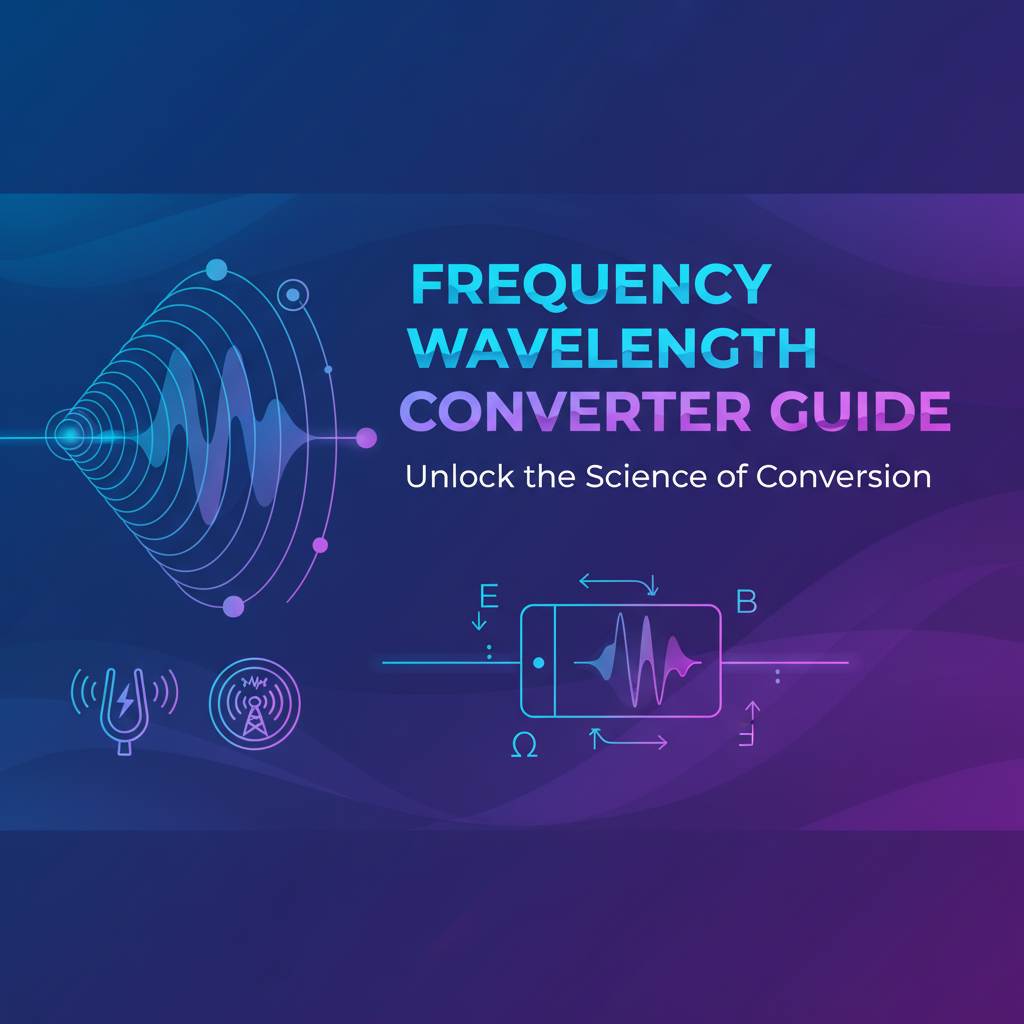 FREQUENCY WAVELENGTH CONVERTER GUIDE

Unlock the Science of Conversion

E

B

Ω

F